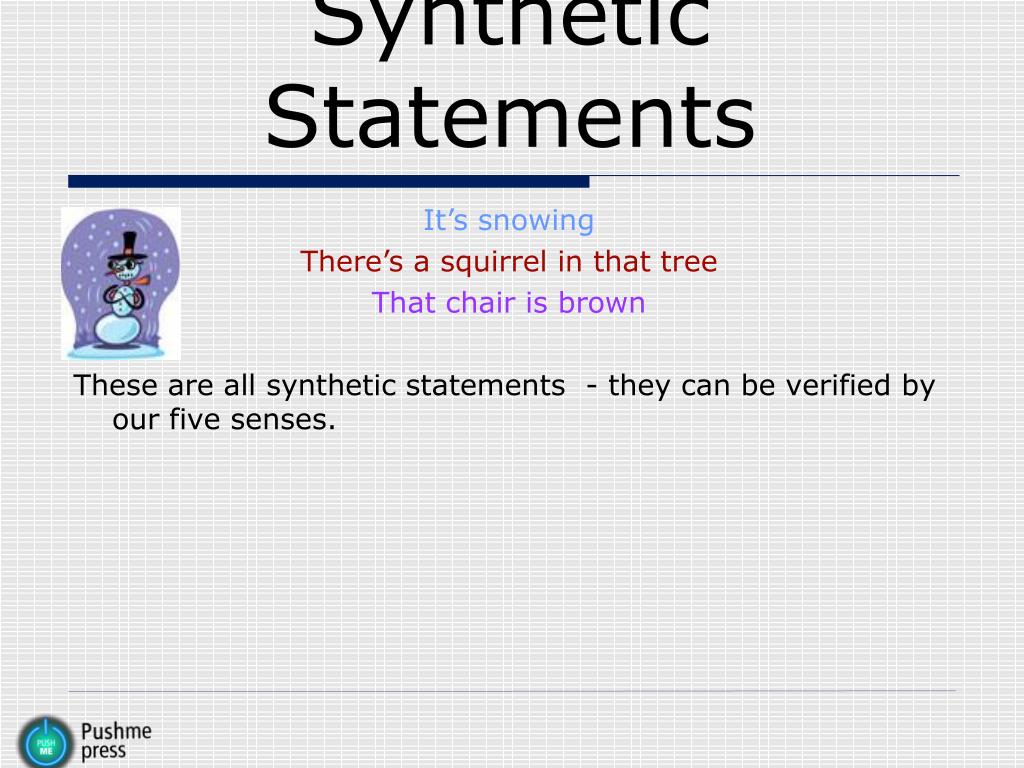 Synthetic Statements

It’s snowing

There’s a squirrel in that tree

That chair is brown

These are all synthetic statements - they can be verified by our five senses.

PUSH ME

Pushme press